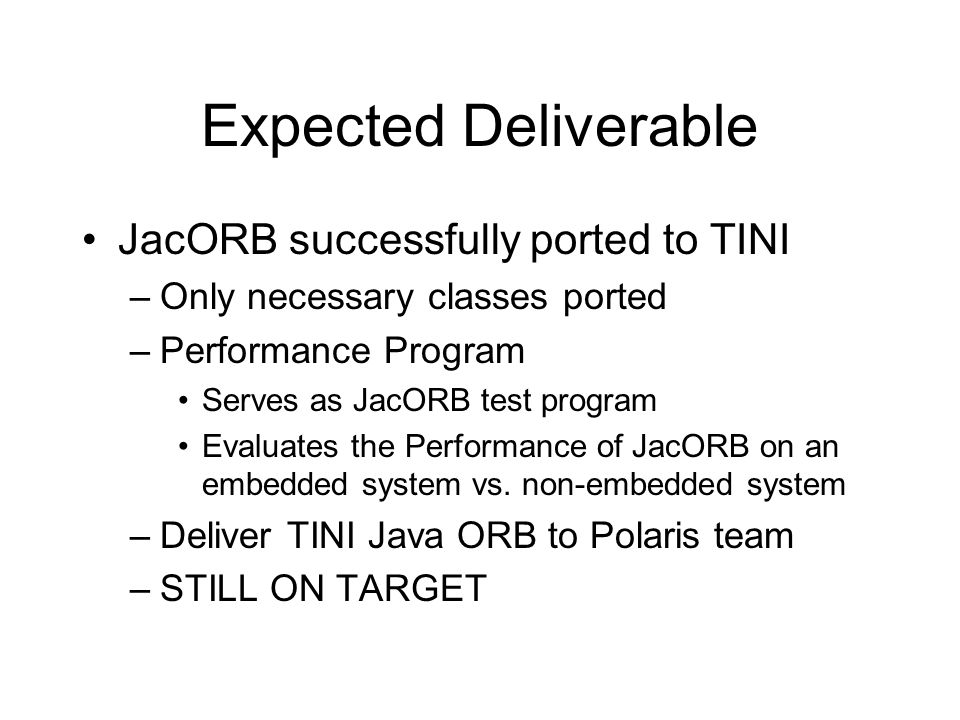 Expected Deliverable

• JacORB successfully ported to TINI
– Only necessary classes ported
– Performance Program
• Serves as JacORB test program
• Evaluates the Performance of JacORB on an embedded system vs. non-embedded system
– Deliver TINI Java ORB to Polaris team
– STILL ON TARGET